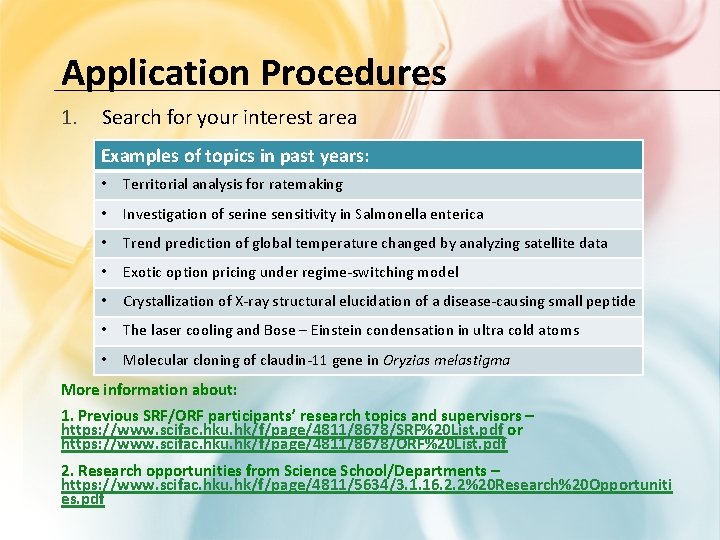 Application Procedures

1. Search for your interest area

| Examples of topics in past years: |
|---|
| • Territorial analysis for ratemaking |
| • Investigation of serine sensitivity in Salmonella enterica |
| • Trend prediction of global temperature changed by analyzing satellite data |
| • Exotic option pricing under regime-switching model |
| • Crystallization of X-ray structural elucidation of a disease-causing small peptide |
| • The laser cooling and Bose – Einstein condensation in ultra cold atoms |
| • Molecular cloning of claudin-11 gene in Oryzias melastigma |

More information about:

1. Previous SRF/ORF participants' research topics and supervisors – https://www.scifac.hku.hk/f/page/4811/8678/SRF%20List.pdf or https://www.scifac.hku.hk/f/page/4811/8678/ORF%20List.pdf

2. Research opportunities from Science School/Departments – https://www.scifac.hku.hk/f/page/4811/5634/3.1.16.2.2%20Research%20Opportunities.pdf